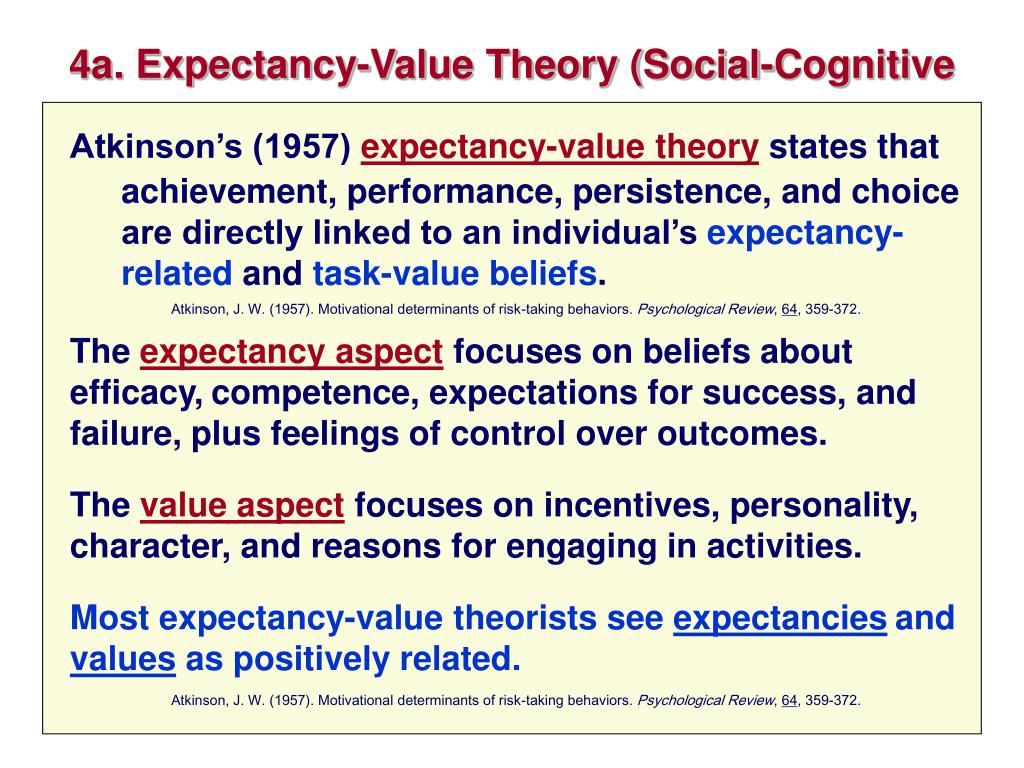 4a. Expectancy-Value Theory (Social-Cognitive

Atkinson's (1957) expectancy-value theory states that achievement, performance, persistence, and choice are directly linked to an individual's expectancy-related and task-value beliefs.

Atkinson, J. W. (1957). Motivational determinants of risk-taking behaviors. Psychological Review, 64, 359-372.

The expectancy aspect focuses on beliefs about efficacy, competence, expectations for success, and failure, plus feelings of control over outcomes.

The value aspect focuses on incentives, personality, character, and reasons for engaging in activities.

Most expectancy-value theorists see expectancies and values as positively related.

Atkinson, J. W. (1957). Motivational determinants of risk-taking behaviors. Psychological Review, 64, 359-372.